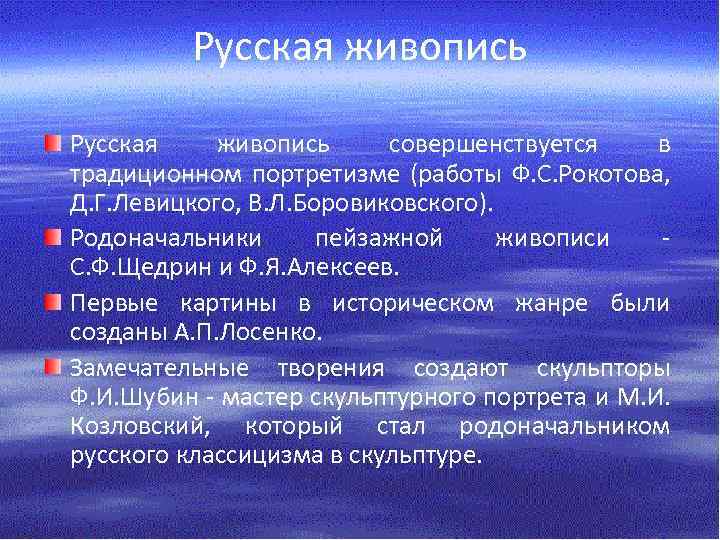 Русская живопись

Русская живопись совершенствуется в традиционном портретизме (работы Ф.С.Рокотова, Д.Г.Левицкого, В.Л.Боровиковского).

Родоначальники пейзажной живописи - С.Ф.Щедрин и Ф.Я.Алексеев.

Первые картины в историческом жанре были созданы А.П.Лосенко.

Замечательные творения создают скульпторы Ф.И.Шубин - мастер скульптурного портрета и М.И. Козловский, который стал родоначальником русского классицизма в скульптуре.